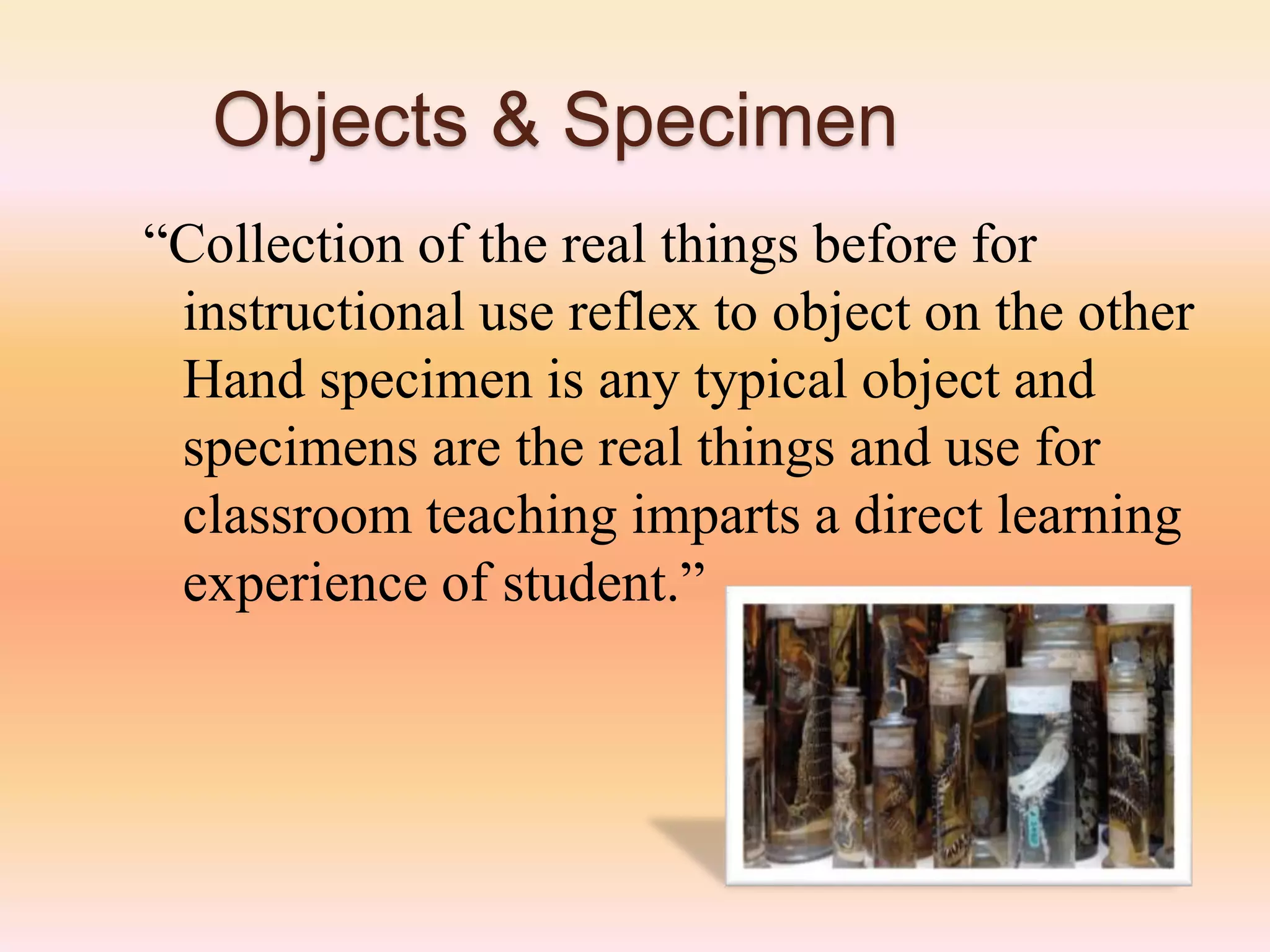 Objects & Specimen

“Collection of the real things before for instructional use reflex to object on the other Hand specimen is any typical object and specimens are the real things and use for classroom teaching imparts a direct learning experience of student.”